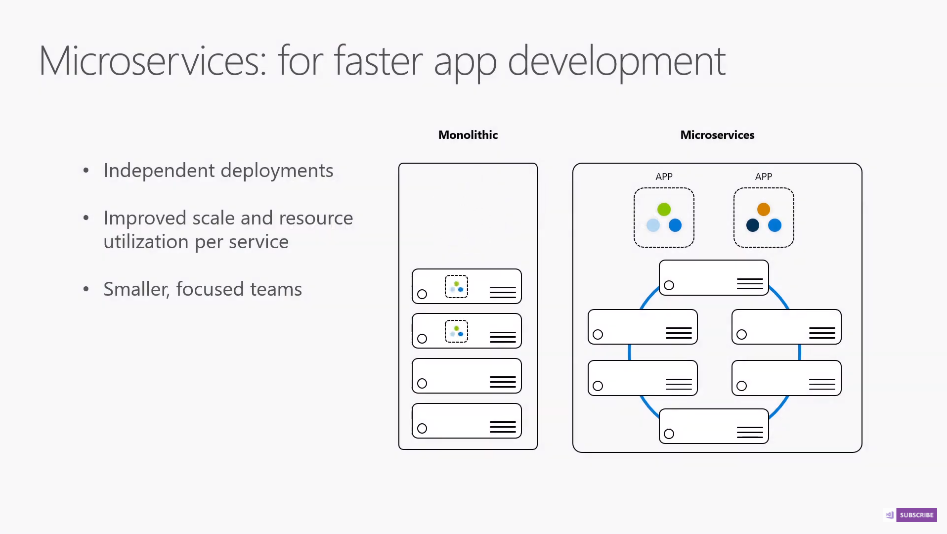 Microservices: for faster app development

• Independent deployments

• Improved scale and resource utilization per service

• Smaller, focused teams

Monolithic

Microservices

APP

APP

SUBSCRIBE